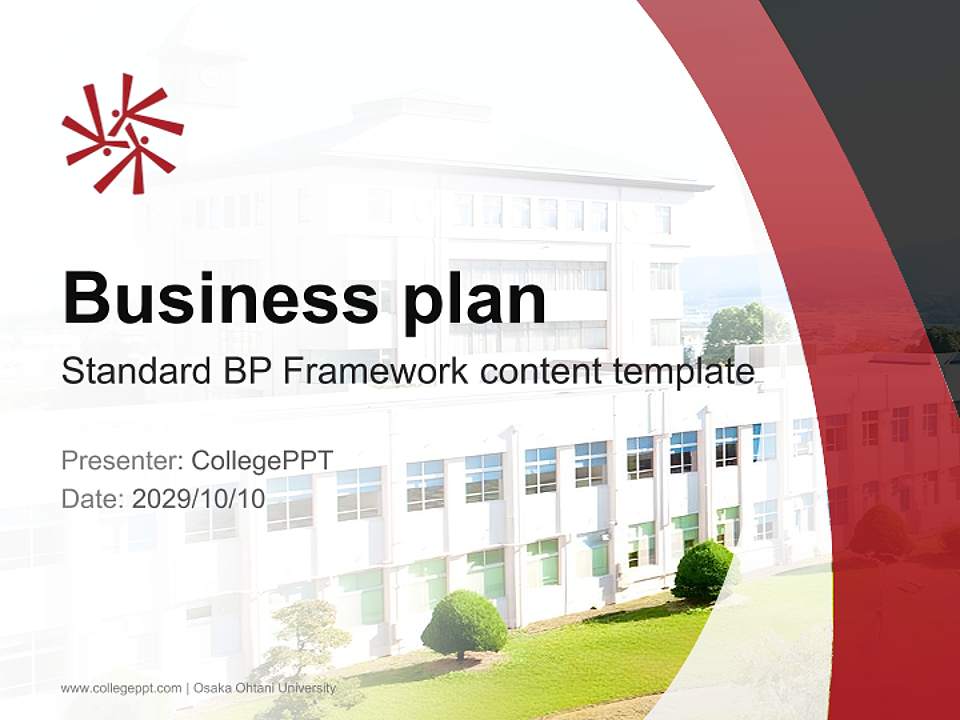 Business plan
Standard BP Framework content template

Presenter: CollegePPT
Date: 2029/10/10

www.collegeppt.com | Osaka Ohtani University